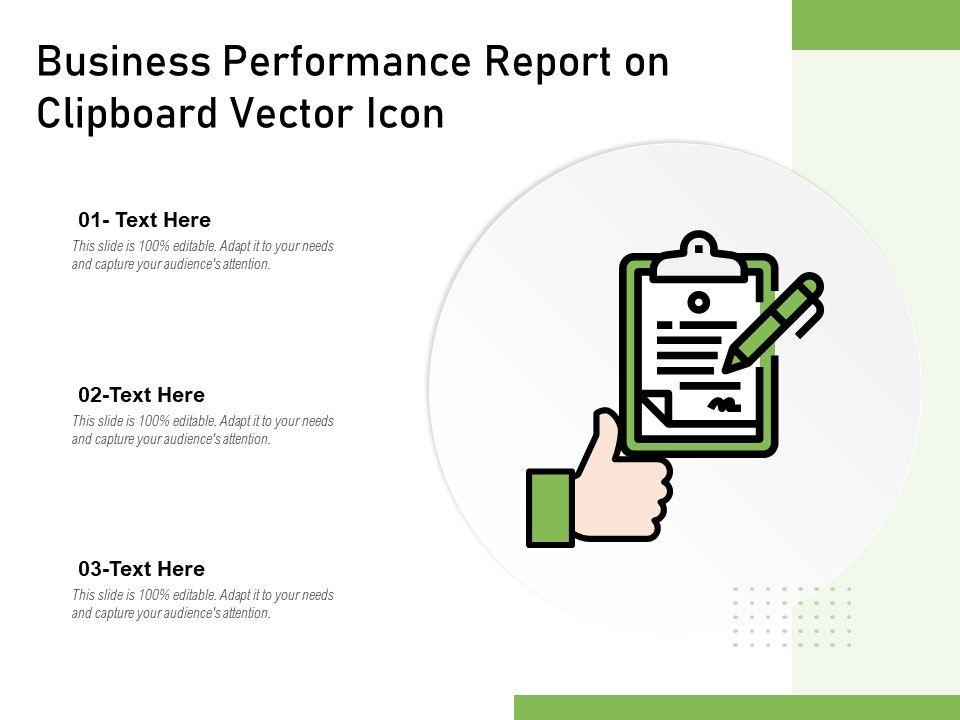 Business Performance Report on Clipboard Vector Icon

01- Text Here

This slide is 100% editable. Adapt it to your needs and capture your audience's attention.

02-Text Here

This slide is 100% editable. Adapt it to your needs and capture your audience's attention.

03-Text Here

This slide is 100% editable. Adapt it to your needs and capture your audience's attention.